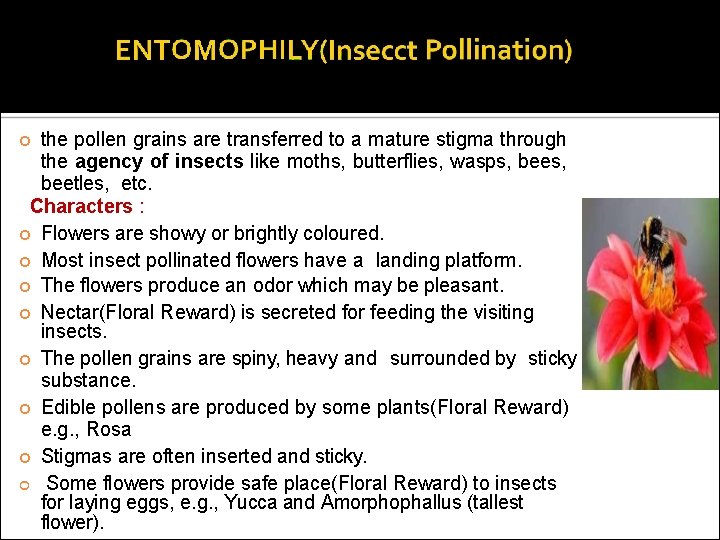 ENTOMOPHILY(Insecct Pollination)

the pollen grains are transferred to a mature stigma through the agency of insects like moths, butterflies, wasps, bees, beetles, etc.

Characters :

Flowers are showy or brightly coloured.

Most insect pollinated flowers have a landing platform.

The flowers produce an odor which may be pleasant.

Nectar(Floral Reward) is secreted for feeding the visiting insects.

The pollen grains are spiny, heavy and surrounded by sticky substance.

Edible pollens are produced by some plants(Floral Reward) e.g., Rosa

Stigmas are often inserted and sticky.

Some flowers provide safe place(Floral Reward) to insects for laying eggs, e.g., Yucca and Amorphophallus (tallest flower).